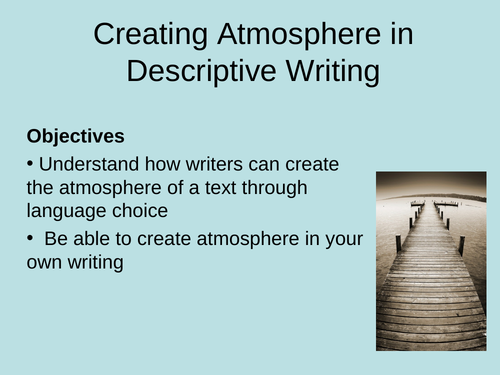 Creating Atmosphere in Descriptive Writing

Objectives

• Understand how writers can create the atmosphere of a text through language choice

• Be able to create atmosphere in your own writing